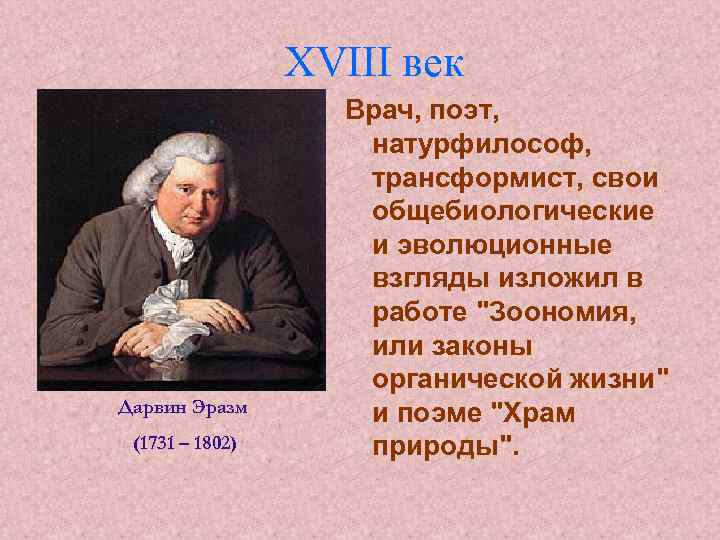 XVIII век

Дарвин Эразм

(1731 – 1802)

Врач, поэт, натурфилософ, трансформист, свои общебиологические и эволюционные взгляды изложил в работе "Зоономия, или законы органической жизни" и поэме "Храм природы".